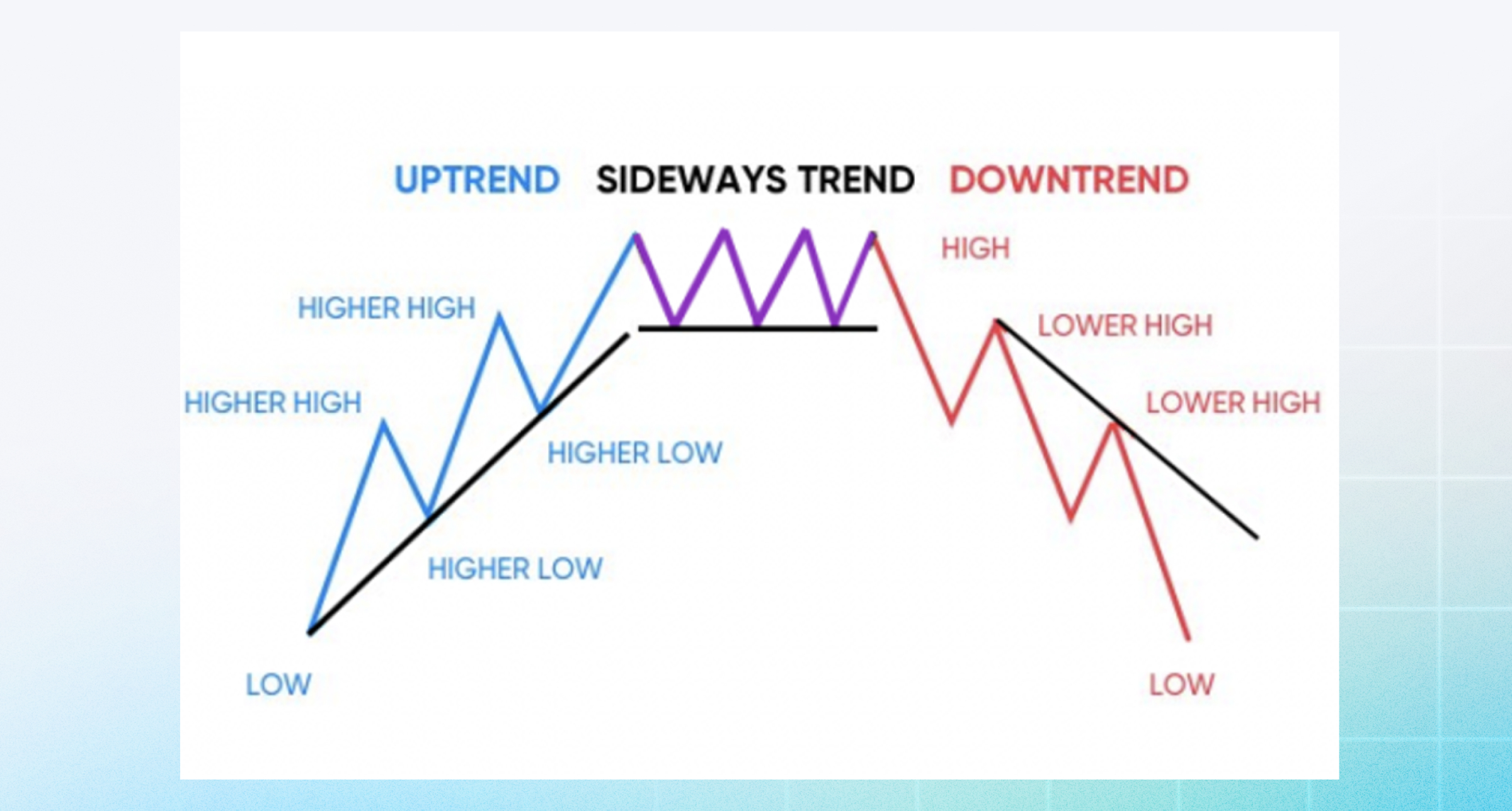 UPTREND SIDEWAYS TREND DOWNTREND

HIGH

HIGHER HIGH

LOWER HIGH

HIGHER HIGH

LOWER HIGH

HIGHER LOW

HIGHER LOW

LOW

LOW